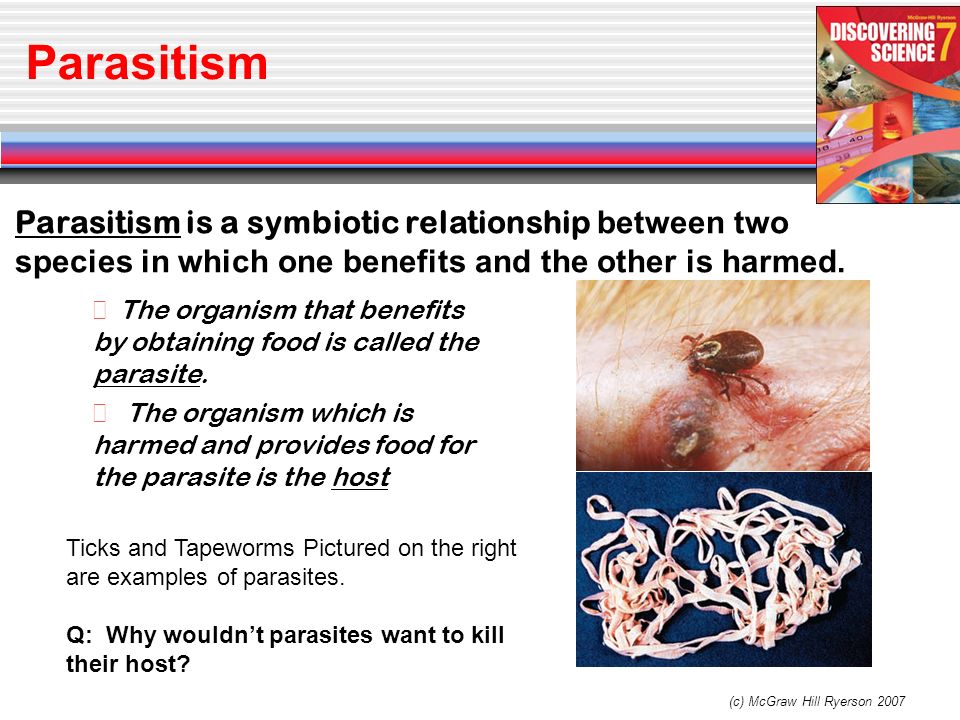 Parasitism

McGraw-Hill Ryerson
DISCOVERING SCIENCE 7

Parasitism is a symbiotic relationship between two species in which one benefits and the other is harmed.

The organism that benefits by obtaining food is called the parasite.

The organism which is harmed and provides food for the parasite is the host

Ticks and Tapeworms Pictured on the right are examples of parasites.

Q: Why wouldn't parasites want to kill their host?

(c) McGraw Hill Ryerson 2007